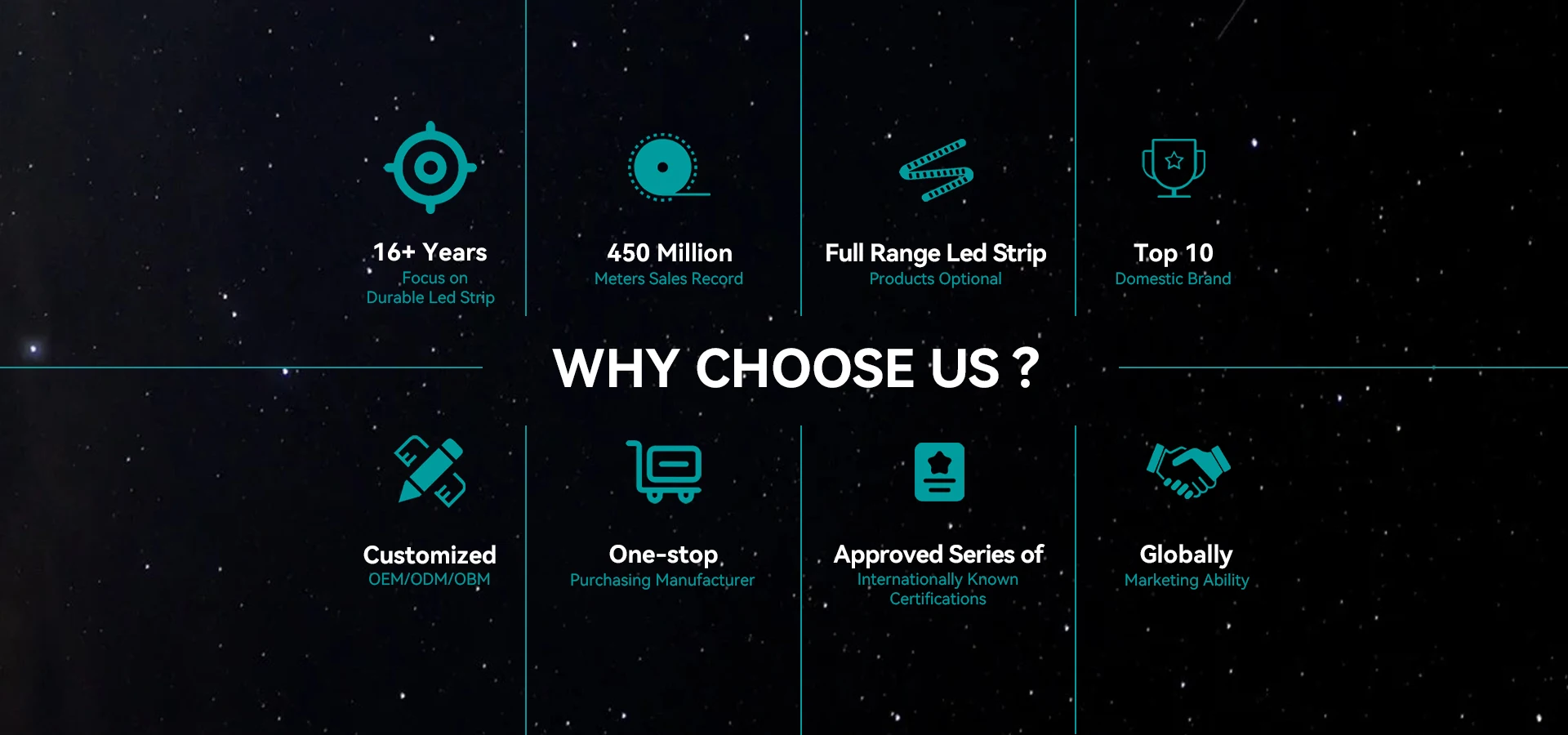 16+ Years
Focus on
Durable Led Strip

450 Million
Meters Sales Record

Full Range Led Strip
Products Optional

Top 10
Domestic Brand

WHY CHOOSE US ?

Customized
OEM/ODM/OBM

One-stop
Purchasing Manufacturer

Approved Series of
Internationally Known
Certifications

Globally
Marketing Ability